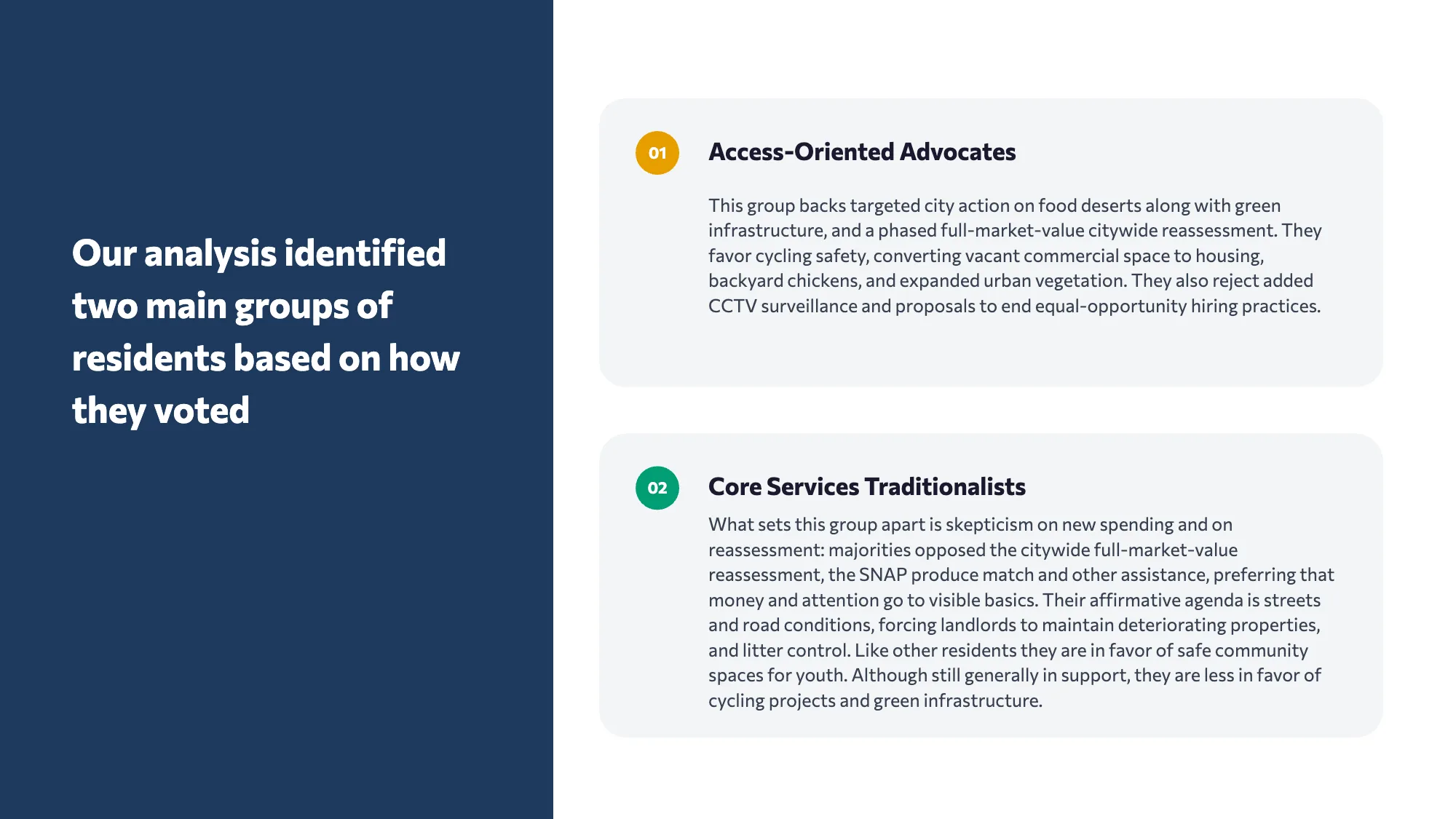 Our analysis identified two main groups of residents based on how they voted

01

Access-Oriented Advocates

This group backs targeted city action on food deserts along with green infrastructure, and a phased full-market-value citywide reassessment. They favor cycling safety, converting vacant commercial space to housing, backyard chickens, and expanded urban vegetation. They also reject added CCTV surveillance and proposals to end equal-opportunity hiring practices.

02

Core Services Traditionalists

What sets this group apart is skepticism on new spending and on reassessment: majorities opposed the citywide full-market-value reassessment, the SNAP produce match and other assistance, preferring that money and attention go to visible basics. Their affirmative agenda is streets and road conditions, forcing landlords to maintain deteriorating properties, and litter control. Like other residents they are in favor of safe community spaces for youth. Although still generally in support, they are less in favor of cycling projects and green infrastructure.